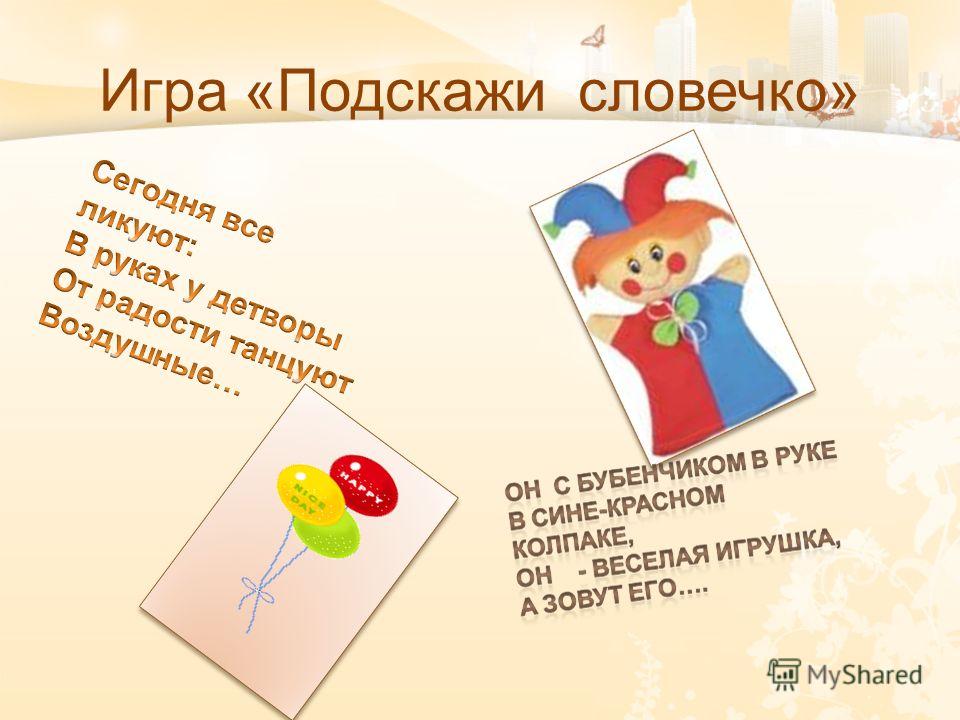 Игра «Подскажи словечко»

Сегодня все ликуют:
В руках у детворы
От радости танцуют
Воздушные…

NICE DAY
HAPPY

ОН С БУБЕНЧИКОМ В РУКЕ
В СИНЕ-КРАСНОМ КОЛПАКЕ,
ОН - ВЕСЕЛАЯ ИГРУШКА,
А ЗОВУТ ЕГО….

MyShared